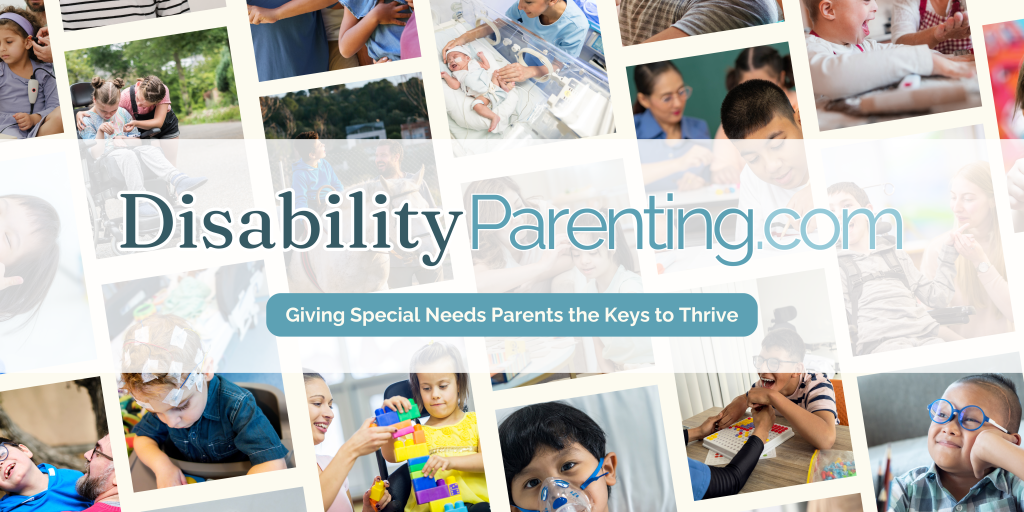 DisabilityParenting.com

Giving Special Needs Parents the Keys to Thrive